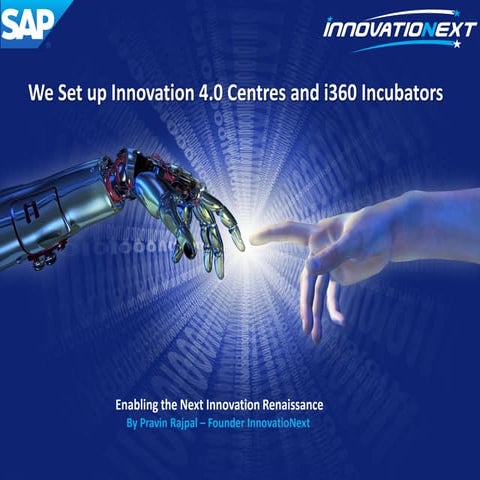 SAP

INNOVATIONEXT

We Set up Innovation 4.0 Centres and i360 Incubators

Enabling the Next Innovation Renaissance
By Pravin Rajpal – Founder InnovatioNext